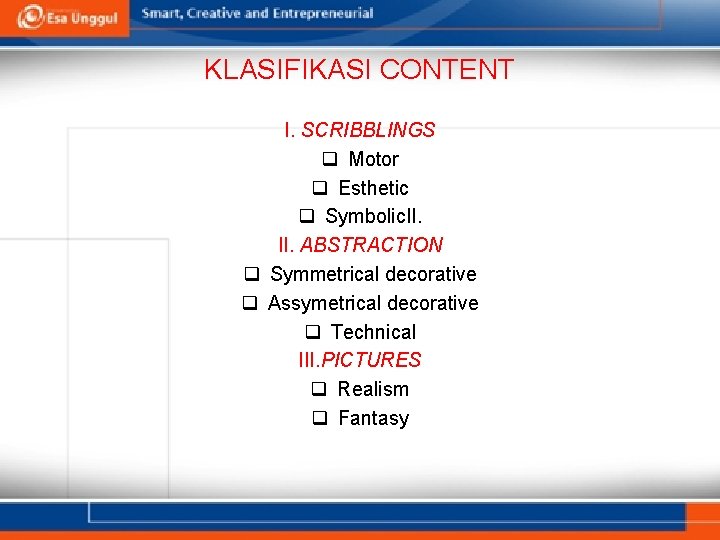 Esa Unggul
Smart, Creative and Entrepreneurial

KLASIFIKASI CONTENT

I. SCRIBBLINGS
❑ Motor
❑ Esthetic
❑ SymbolicII.
II. ABSTRACTION
❑ Symmetrical decorative
❑ Assymetrical decorative
❑ Technical
III.PICTURES
❑ Realism
❑ Fantasy